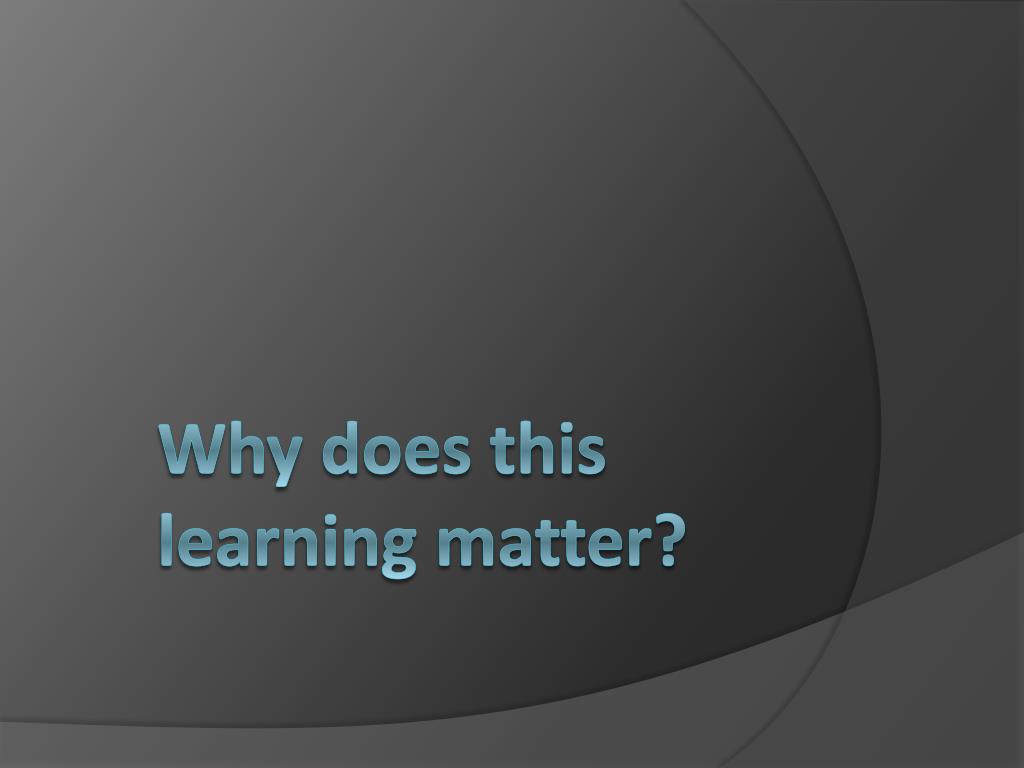 Why does this learning matter?